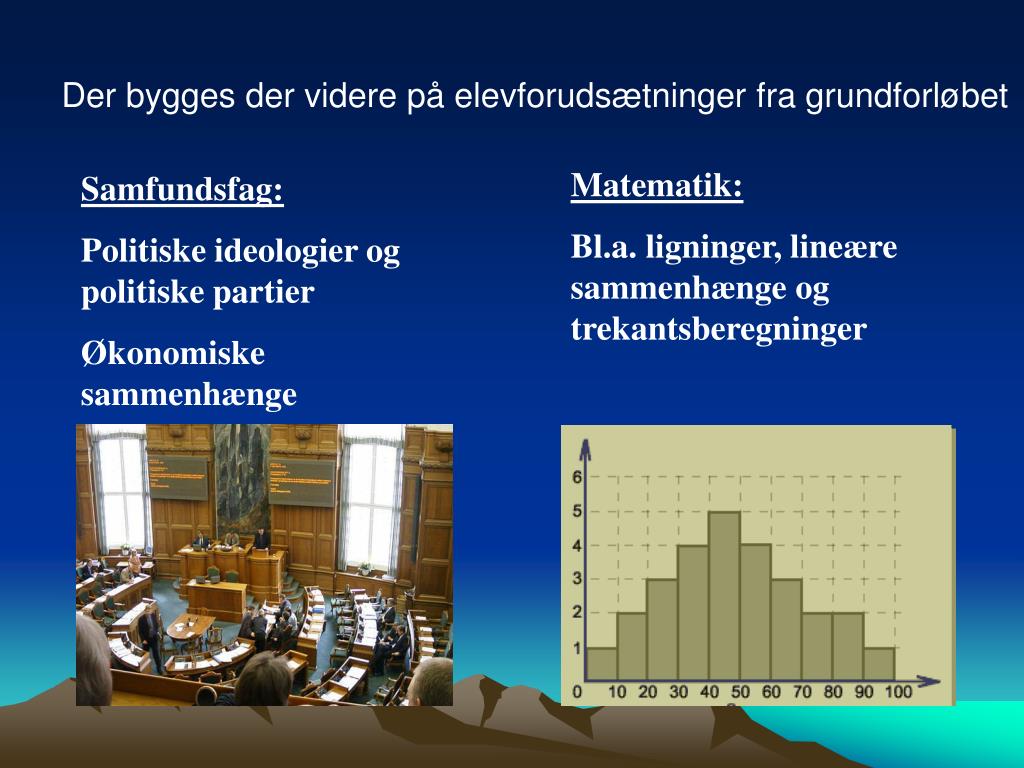 Der bygges der videre på elevforudsætninger fra grundforløbet

Samfundsfag:

Politiske ideologier og politiske partier

Økonomiske sammenhænge

Matematik:

Bl.a. ligninger, lineære sammenhænge og trekantsberegninger

6
5
4
3
2
1
0 10 20 30 40 50 60 70 80 90 100